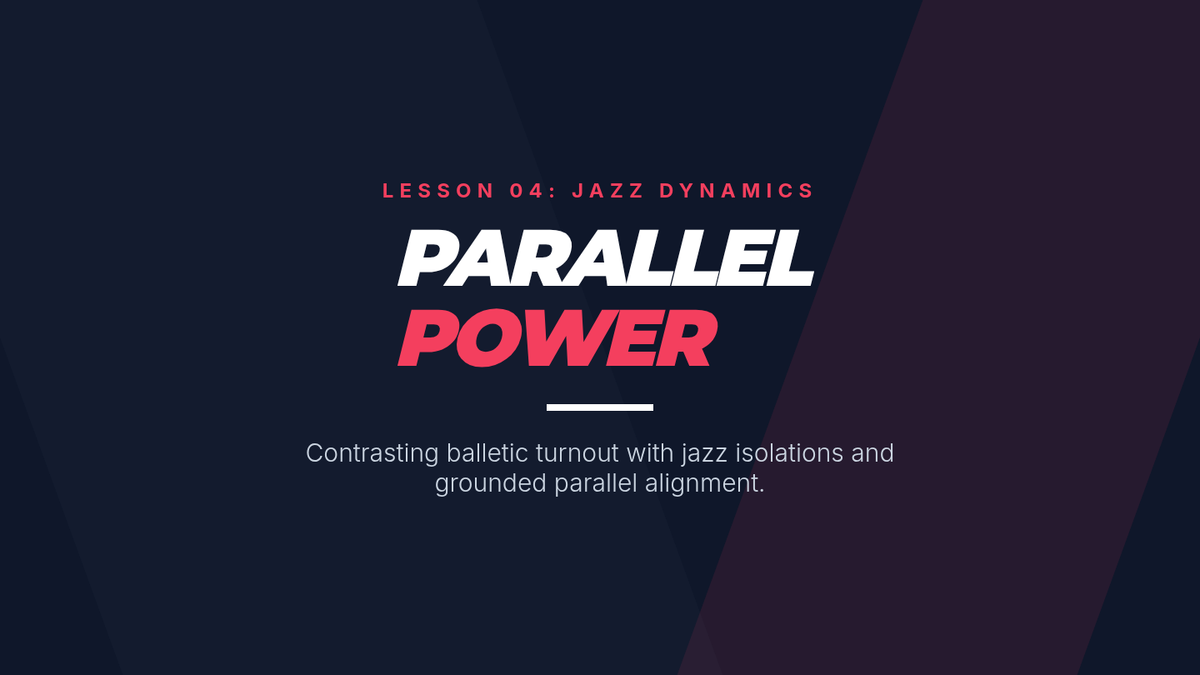 LESSON 04: JAZZ DYNAMICS

PARALLEL POWER

Contrasting balletic turnout with jazz isolations and grounded parallel alignment.